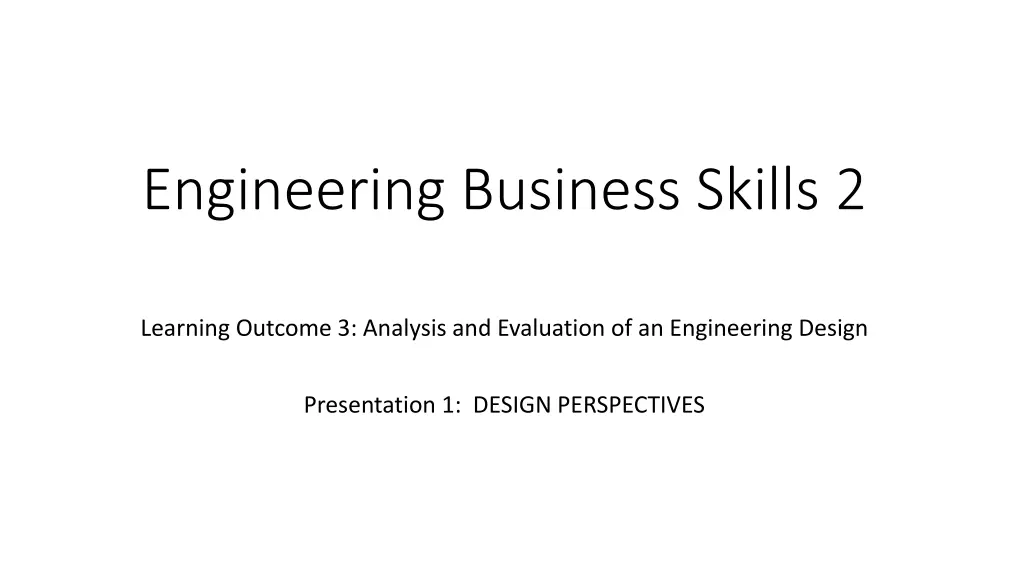 Engineering Business Skills 2

Learning Outcome 3: Analysis and Evaluation of an Engineering Design

Presentation 1: DESIGN PERSPECTIVES